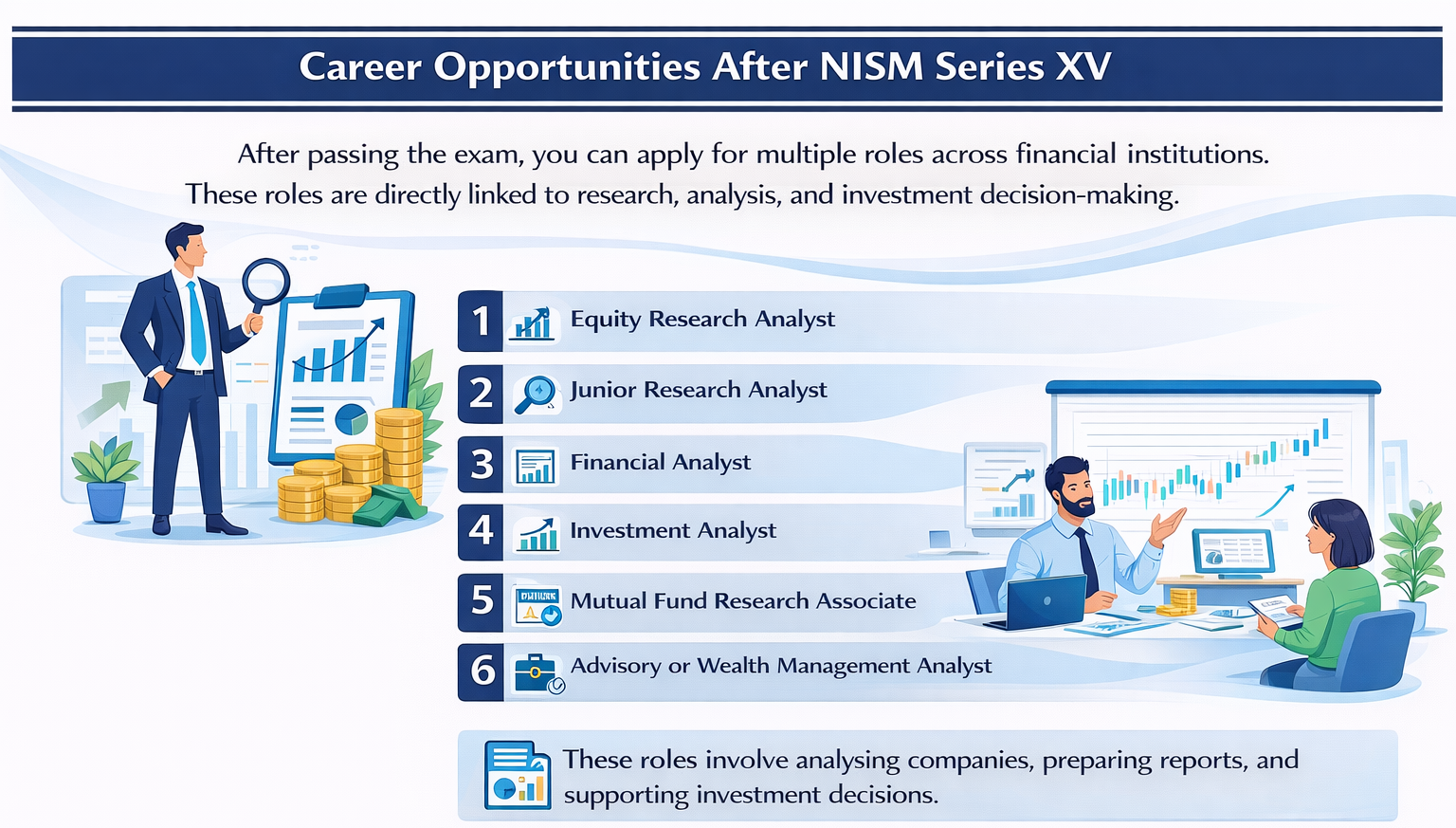 Career Opportunities After NISM Series XV

After passing the exam, you can apply for multiple roles across financial institutions. These roles are directly linked to research, analysis, and investment decision-making.

1 Equity Research Analyst

2 Junior Research Analyst

3 Financial Analyst

4 Investment Analyst

5 Mutual Fund Research Associate

6 Advisory or Wealth Management Analyst

These roles involve analysing companies, preparing reports, and supporting investment decisions.